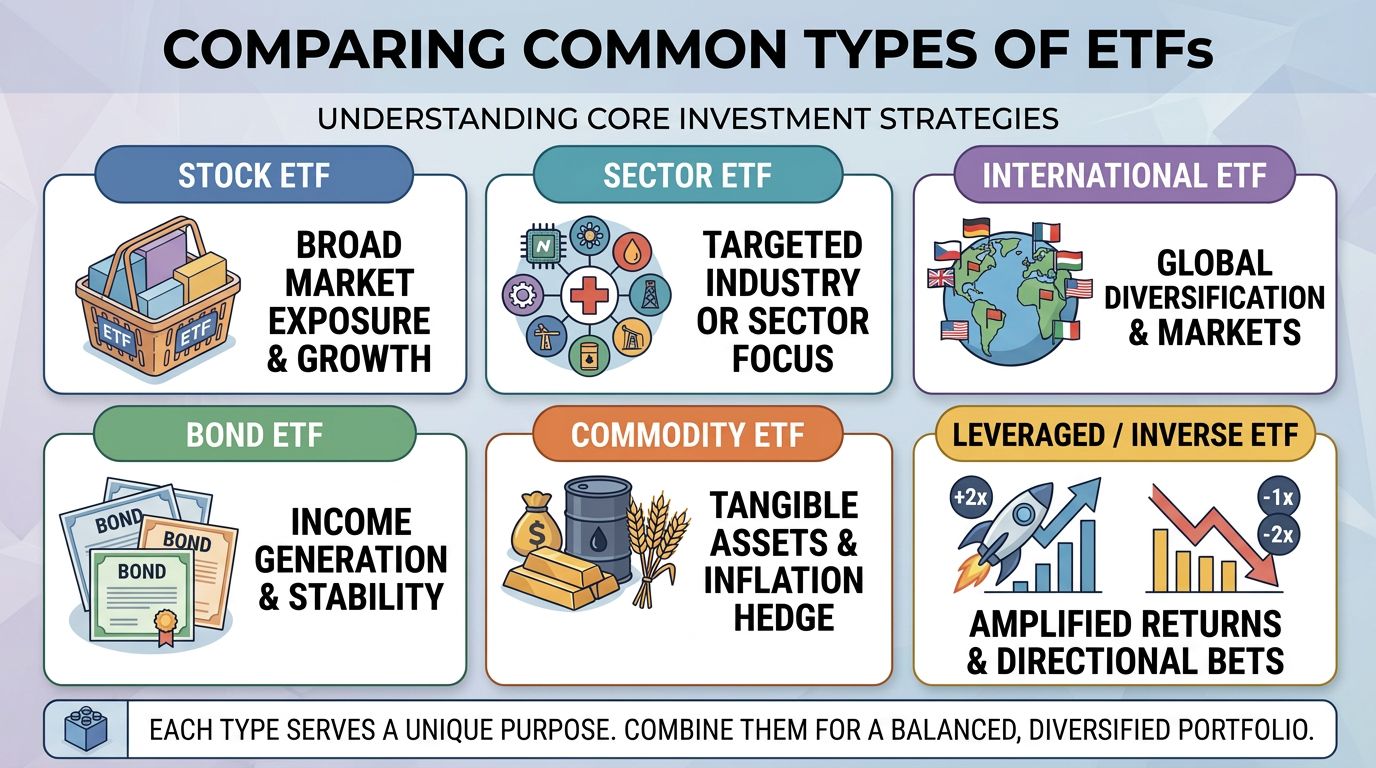 COMPARING COMMON TYPES OF ETFs

UNDERSTANDING CORE INVESTMENT STRATEGIES

STOCK ETF

ETF ETF

BROAD MARKET EXPOSURE & GROWTH

SECTOR ETF

N

TARGETED INDUSTRY OR SECTOR FOCUS

INTERNATIONAL ETF

GLOBAL DIVERSIFICATION & MARKETS

BOND ETF

BOND BOND BOND

INCOME GENERATION & STABILITY

COMMODITY ETF

$

TANGIBLE ASSETS & INFLATION HEDGE

LEVERAGED / INVERSE ETF

+2x

-1x

-2x

AMPLIFIED RETURNS & DIRECTIONAL BETS

EACH TYPE SERVES A UNIQUE PURPOSE. COMBINE THEM FOR A BALANCED, DIVERSIFIED PORTFOLIO.